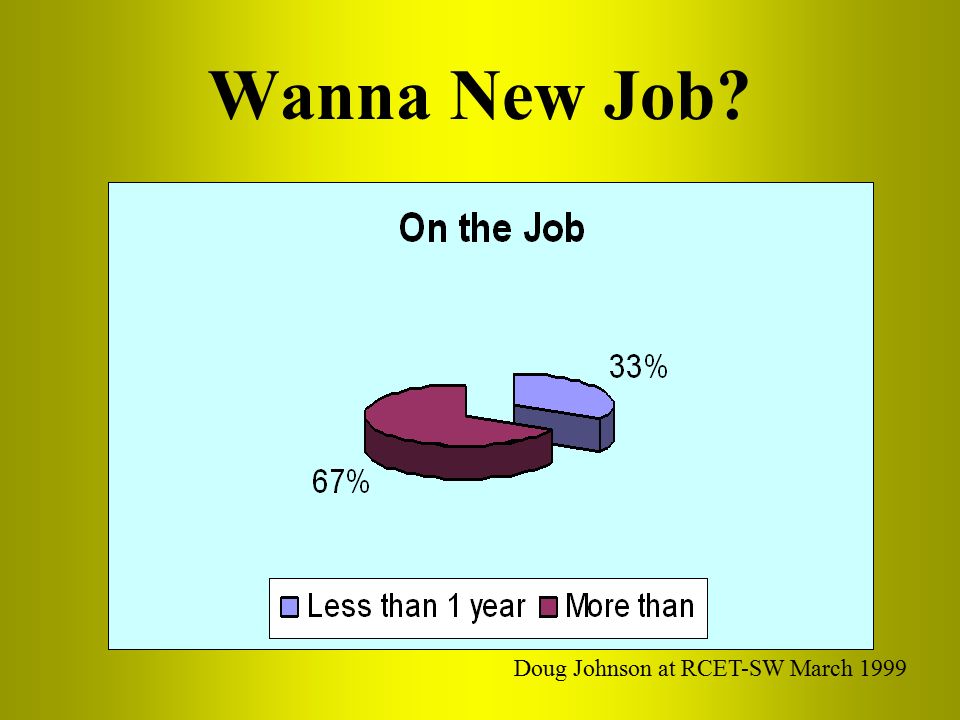 Wanna New Job?

On the Job

33%

67%

Less than 1 year More than

Doug Johnson at RCET-SW March 1999